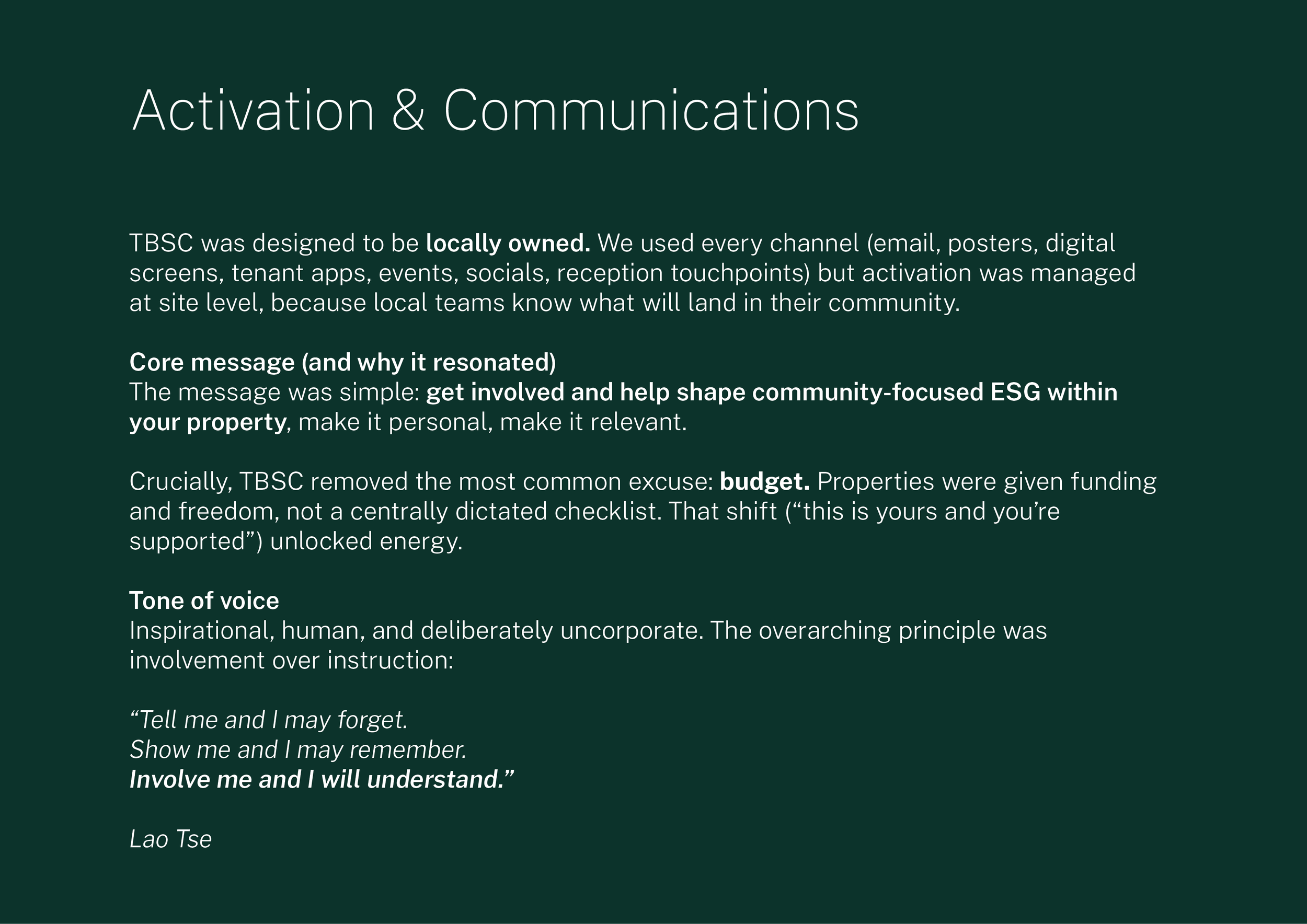 Activation & Communications

TBSC was designed to be locally owned. We used every channel (email, posters, digital screens, tenant apps, events, socials, reception touchpoints) but activation was managed at site level, because local teams know what will land in their community.

Core message (and why it resonated)
The message was simple: get involved and help shape community-focused ESG within your property, make it personal, make it relevant.

Crucially, TBSC removed the most common excuse: budget. Properties were given funding and freedom, not a centrally dictated checklist. That shift (“this is yours and you’re supported”) unlocked energy.

Tone of voice
Inspirational, human, and deliberately uncorporate. The overarching principle was involvement over instruction:

“Tell me and I may forget.
Show me and I may remember.
Involve me and I will understand.”

Lao Tse